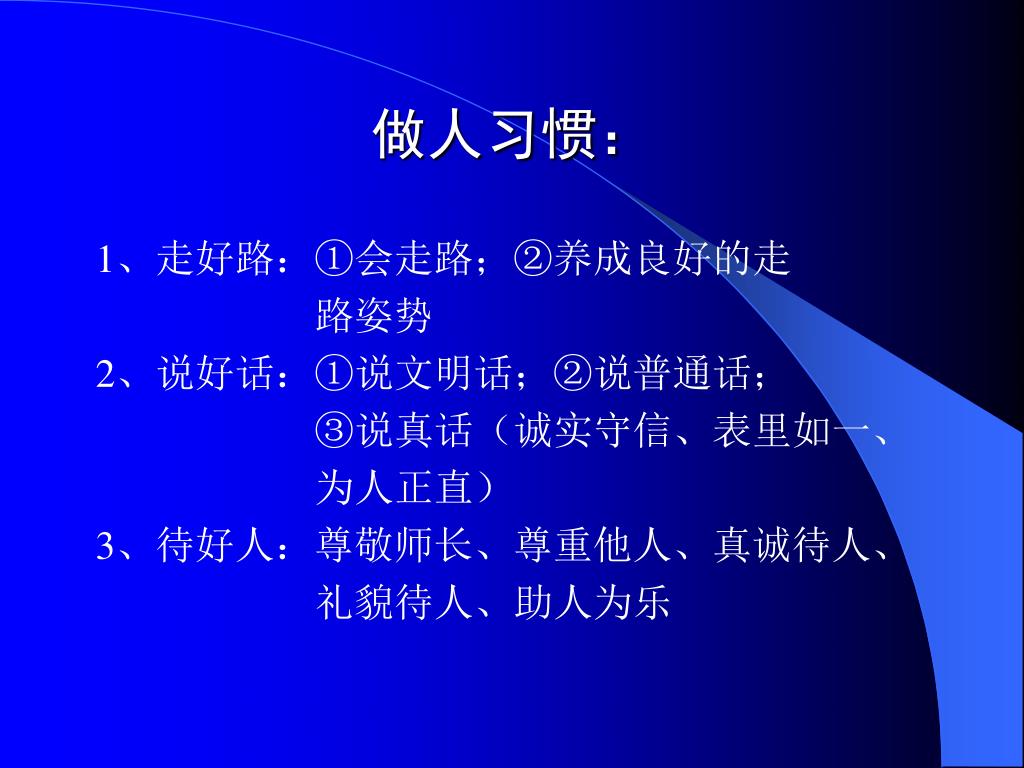 做人习惯：

1、走好路：①会走路；②养成良好的走路姿势

2、说好话：①说文明话；②说普通话；③说真话（诚实守信、表里如一、为人正直）

3、待好人：尊敬师长、尊重他人、真诚待人、礼貌待人、助人为乐